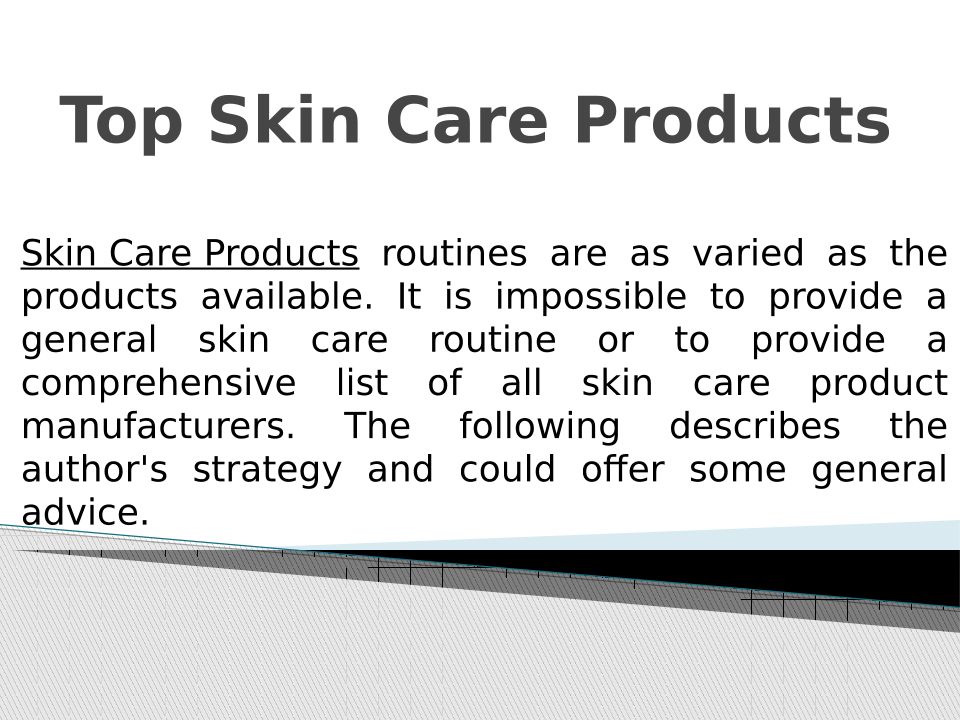 Top Skin Care Products

Skin Care Products routines are as varied as the products available. It is impossible to provide a general skin care routine or to provide a comprehensive list of all skin care product manufacturers. The following describes the author's strategy and could offer some general advice.